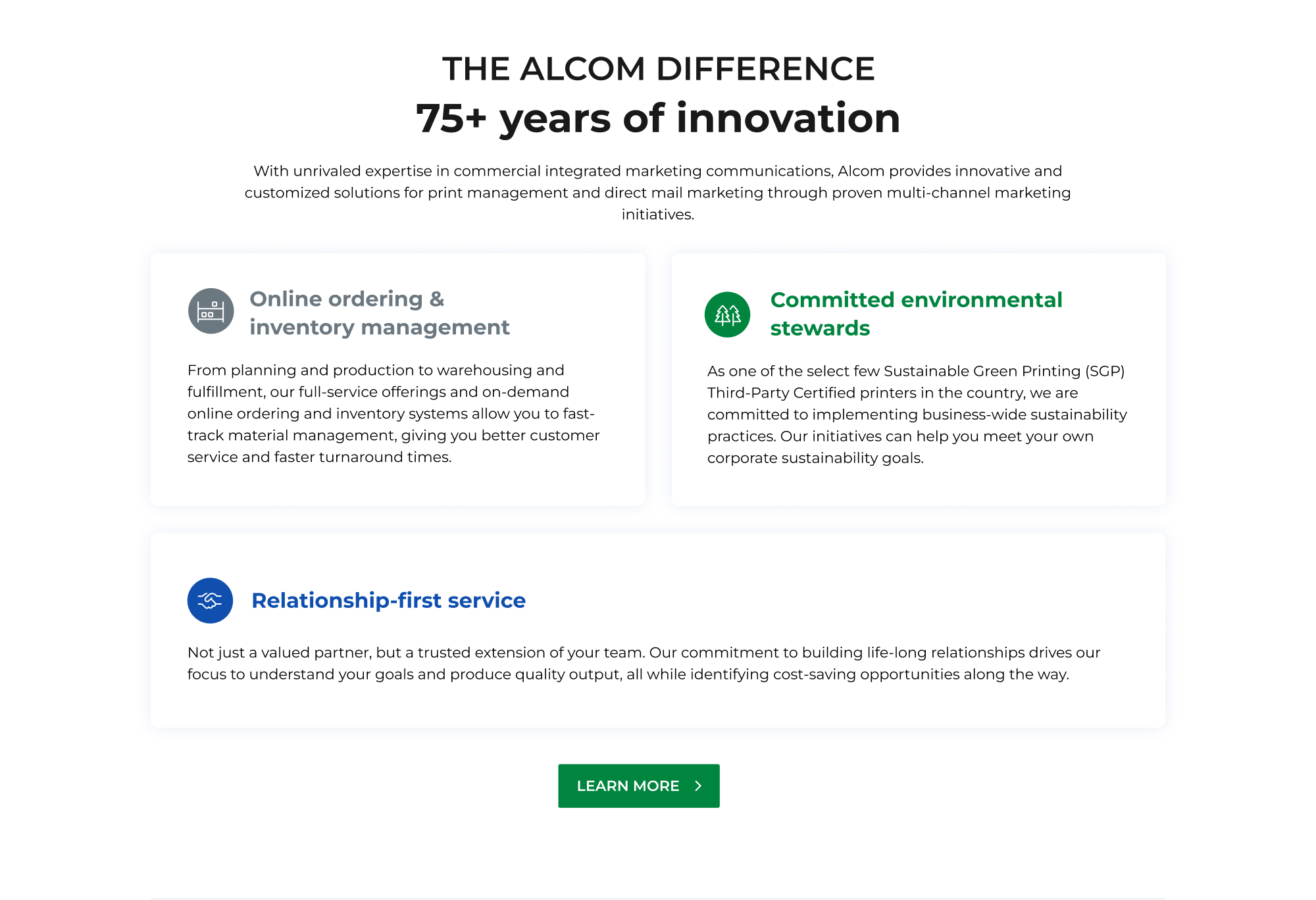 THE ALCOM DIFFERENCE

75+ years of innovation

With unrivaled expertise in commercial integrated marketing communications, Alcom provides innovative and customized solutions for print management and direct mail marketing through proven multi-channel marketing initiatives.

Online ordering & inventory management

From planning and production to warehousing and fulfillment, our full-service offerings and on-demand online ordering and inventory systems allow you to fast-track material management, giving you better customer service and faster turnaround times.

Committed environmental stewards

As one of the select few Sustainable Green Printing (SGP) Third-Party Certified printers in the country, we are committed to implementing business-wide sustainability practices. Our initiatives can help you meet your own corporate sustainability goals.

Relationship-first service

Not just a valued partner, but a trusted extension of your team. Our commitment to building life-long relationships drives our focus to understand your goals and produce quality output, all while identifying cost-saving opportunities along the way.

LEARN MORE